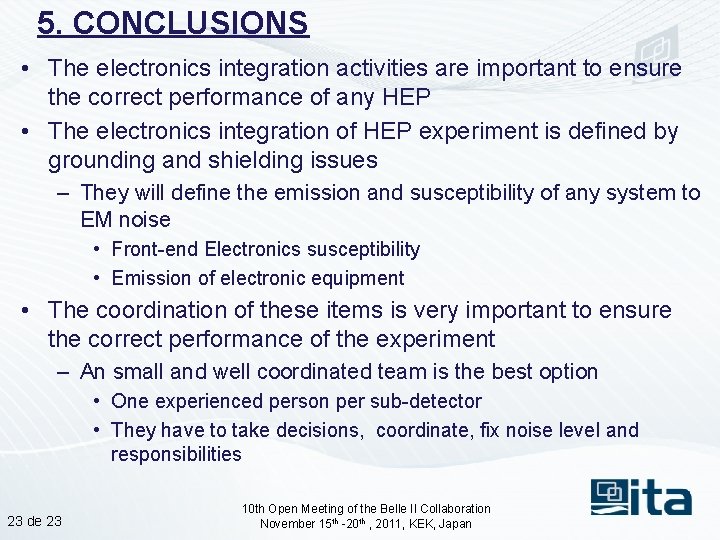 5. CONCLUSIONS

• The electronics integration activities are important to ensure the correct performance of any HEP

• The electronics integration of HEP experiment is defined by grounding and shielding issues

– They will define the emission and susceptibility of any system to EM noise

• Front-end Electronics susceptibility

• Emission of electronic equipment

• The coordination of these items is very important to ensure the correct performance of the experiment

– An small and well coordinated team is the best option

• One experienced person per sub-detector

• They have to take decisions, coordinate, fix noise level and responsibilities

23 de 23

10th Open Meeting of the Belle II Collaboration
November $15^{th}$ -$20^{th}$ , 2011, KEK, Japan

ita